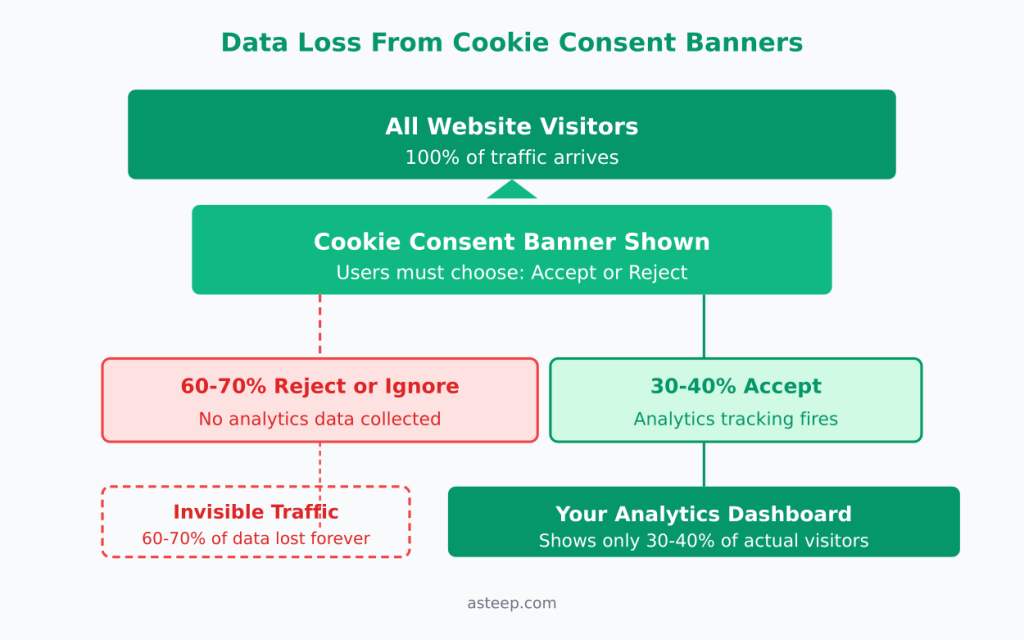 Data Loss From Cookie Consent Banners

All Website Visitors
100% of traffic arrives

Cookie Consent Banner Shown
Users must choose: Accept or Reject

60-70% Reject or Ignore
No analytics data collected

30-40% Accept
Analytics tracking fires

Invisible Traffic
60-70% of data lost forever

Your Analytics Dashboard
Shows only 30-40% of actual visitors

asteep.com